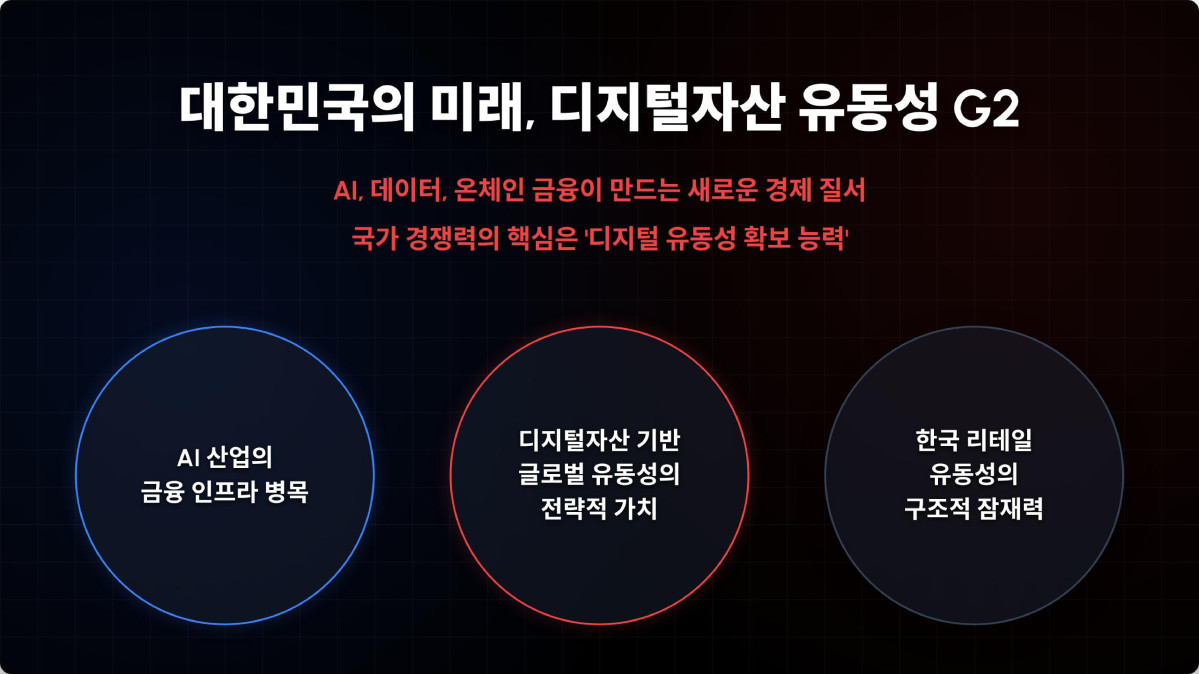 대한민국의 미래, 디지털자산 유동성 G2

AI, 데이터, 온체인 금융이 만드는 새로운 경제 질서

국가 경쟁력의 핵심은 '디지털 유동성 확보 능력'

AI 산업의 금융 인프라 병목

디지털자산 기반 글로벌 유동성의 전략적 가치

한국 리테일 유동성의 구조적 잠재력